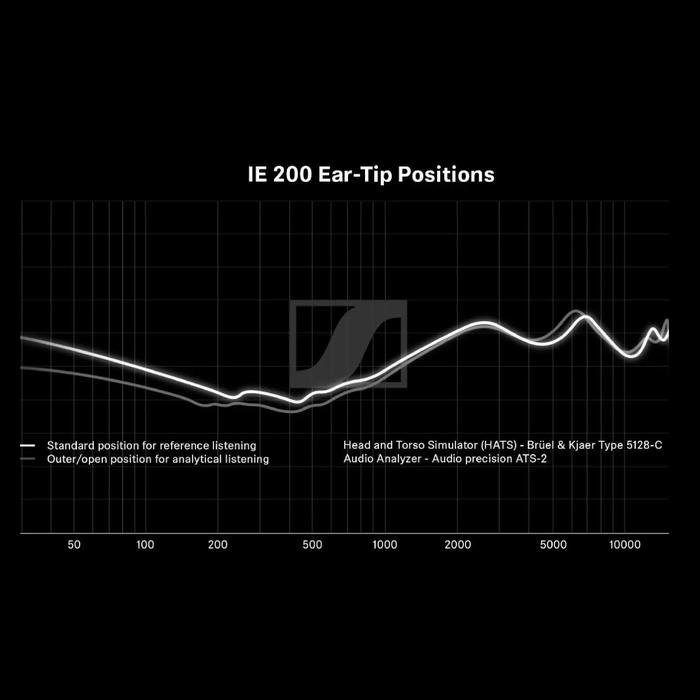 IE 200 Ear-Tip Positions

Standard position for reference listening
Outer/open position for analytical listening

Head and Torso Simulator (HATS) - Brüel & Kjaer Type 5128-C
Audio Analyzer - Audio precision ATS-2

50 100 200 500 1000 2000 5000 10000